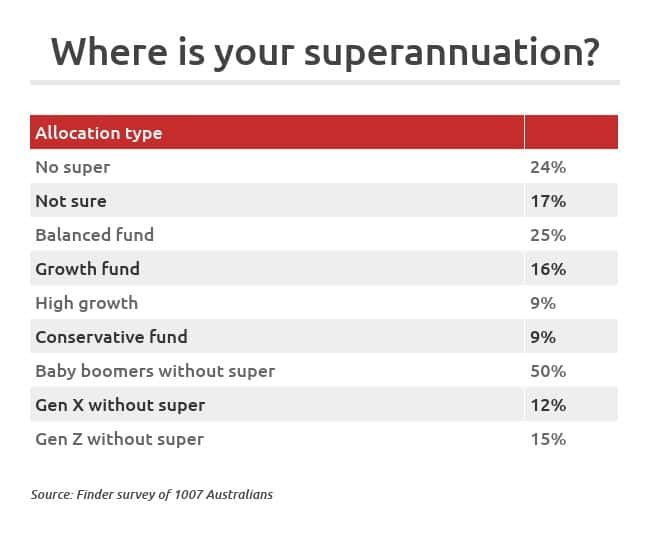 Where is your superannuation?

| Allocation type | |
|---|---|
| No super | 24% |
| Not sure | 17% |
| Balanced fund | 25% |
| Growth fund | 16% |
| High growth | 9% |
| Conservative fund | 9% |
| Baby boomers without super | 50% |
| Gen X without super | 12% |
| Gen Z without super | 15% |

Source: Finder survey of 1007 Australians